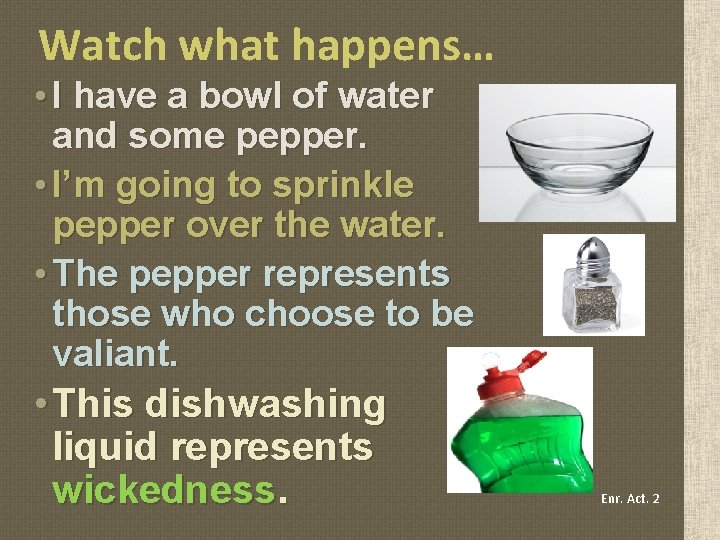 Watch what happens…

• I have a bowl of water and some pepper.

• I'm going to sprinkle pepper over the water.

• The pepper represents those who choose to be valiant.

• This dishwashing liquid represents wickedness.

Enr. Act. 2